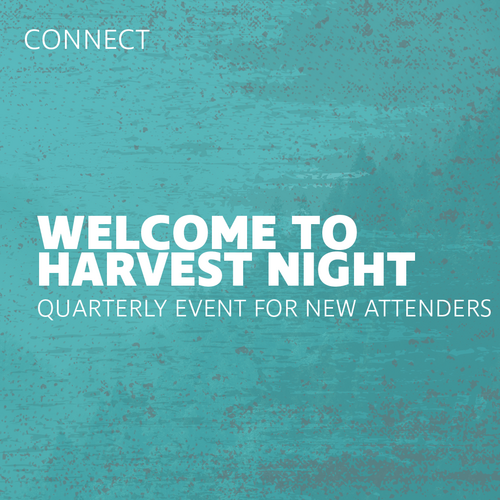 CONNECT

WELCOME TO HARVEST NIGHT
QUARTERLY EVENT FOR NEW ATTENDERS